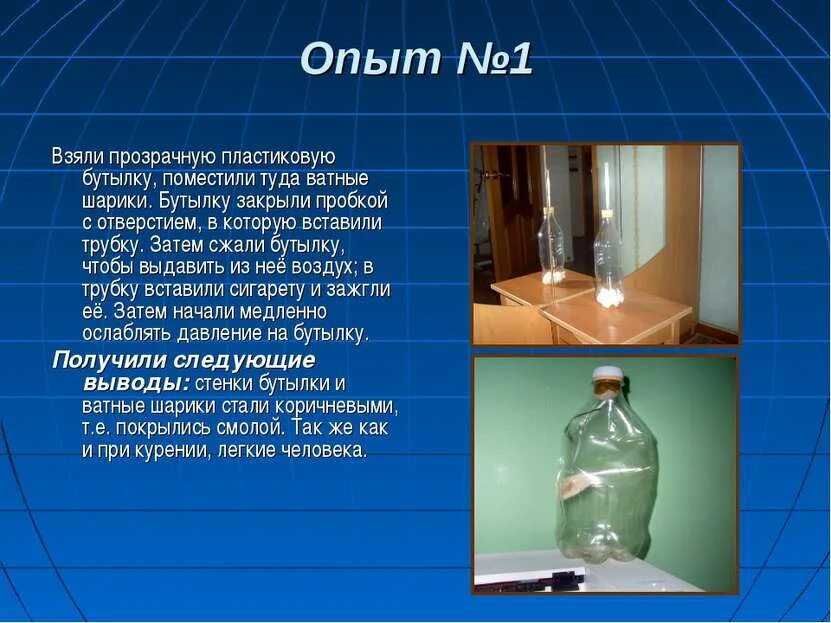 Опыт №1

Взяли прозрачную пластиковую бутылку, поместили туда ватные шарики. Бутылку закрыли пробкой с отверстием, в которую вставили трубку. Затем сжали бутылку, чтобы выдавить из неё воздух; в трубку вставили сигарету и зажгли её. Затем начали медленно ослаблять давление на бутылку.

Получили следующие выводы: стенки бутылки и ватные шарики стали коричневыми, т.е. покрылись смолой. Так же как и при курении, легкие человека.